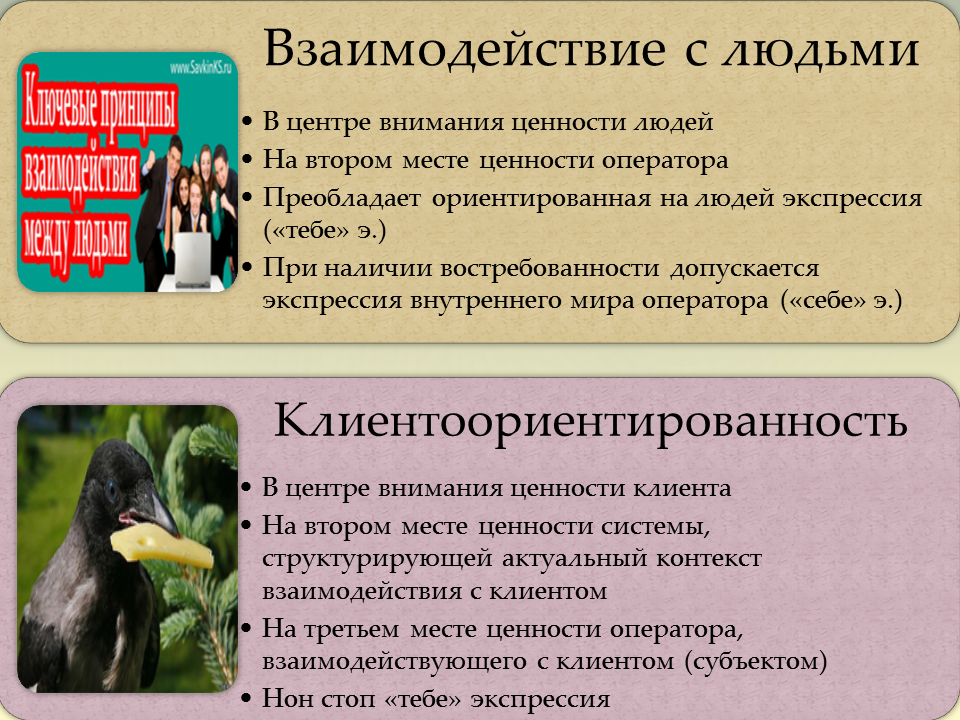 www.SavkinKS.ru
Ключевые принципы взаимодействия между людьми

Взаимодействие с людьми

• В центре внимания ценности людей
• На втором месте ценности оператора
• Преобладает ориентированная на людей экспрессия («тебе» э.)
• При наличии востребованности допускается экспрессия внутреннего мира оператора («себе» э.)

Клиентоориентированность

• В центре внимания ценности клиента
• На втором месте ценности системы, структурирующей актуальный контекст взаимодействия с клиентом
• На третьем месте ценности оператора, взаимодействующего с клиентом (субъектом)
• Нон стоп «тебе» экспрессия